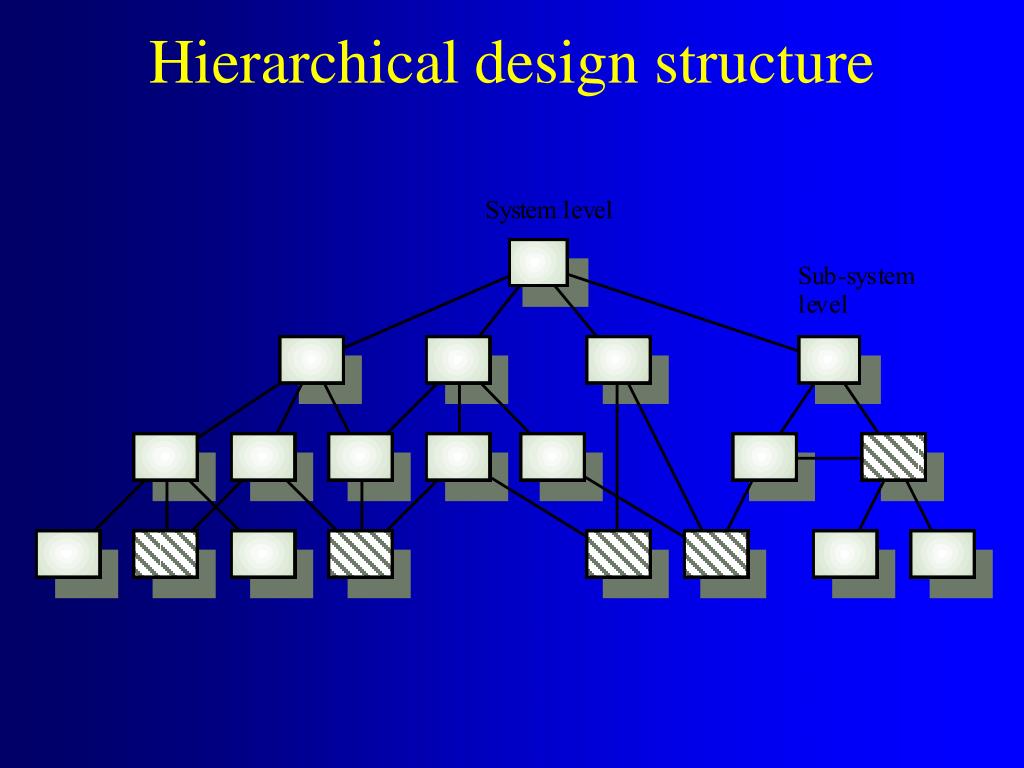 Hierarchical design structure

System level

Sub-system level